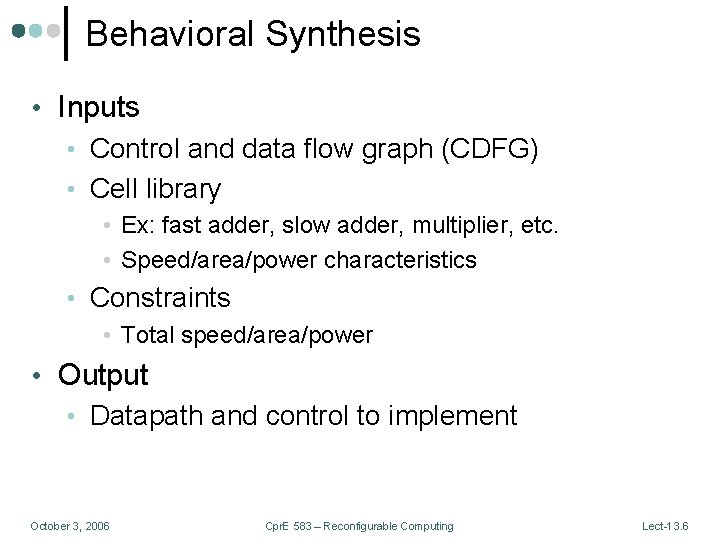 Behavioral Synthesis

• Inputs
  • Control and data flow graph (CDFG)
  • Cell library
    • Ex: fast adder, slow adder, multiplier, etc.
    • Speed/area/power characteristics
  • Constraints
    • Total speed/area/power
• Output
  • Datapath and control to implement

October 3, 2006

CprE 583 – Reconfigurable Computing

Lect-13.6